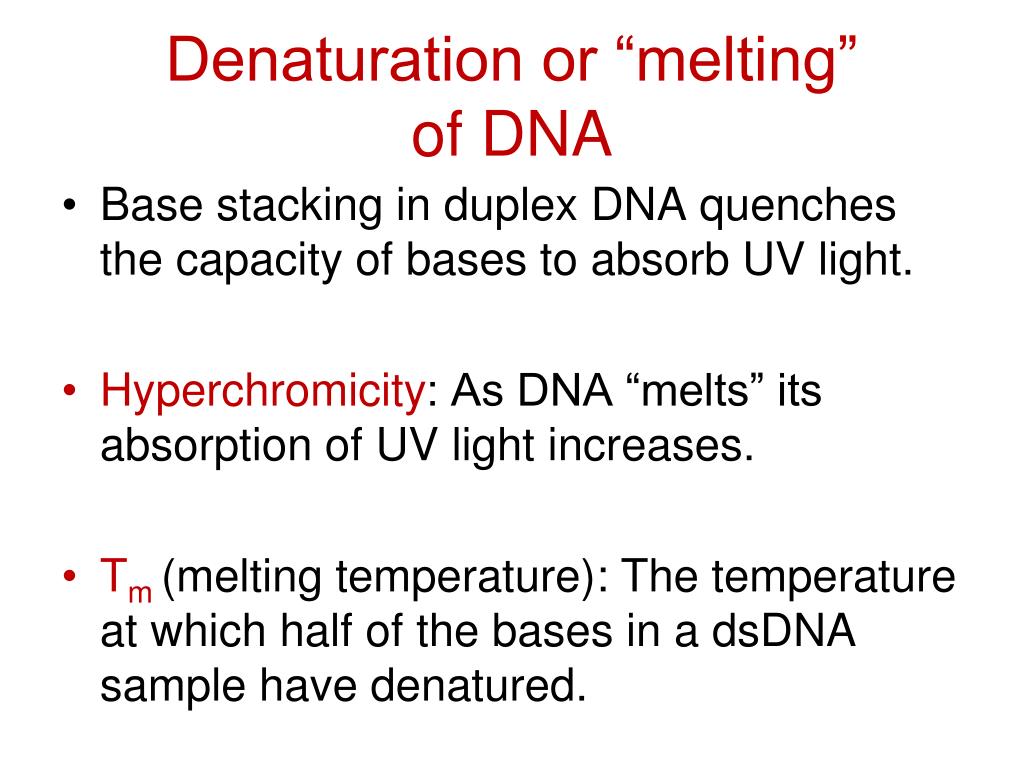 Denaturation or “melting” of DNA

• Base stacking in duplex DNA quenches the capacity of bases to absorb UV light.

• Hyperchromicity: As DNA “melts” its absorption of UV light increases.

• $T_m$ (melting temperature): The temperature at which half of the bases in a dsDNA sample have denatured.